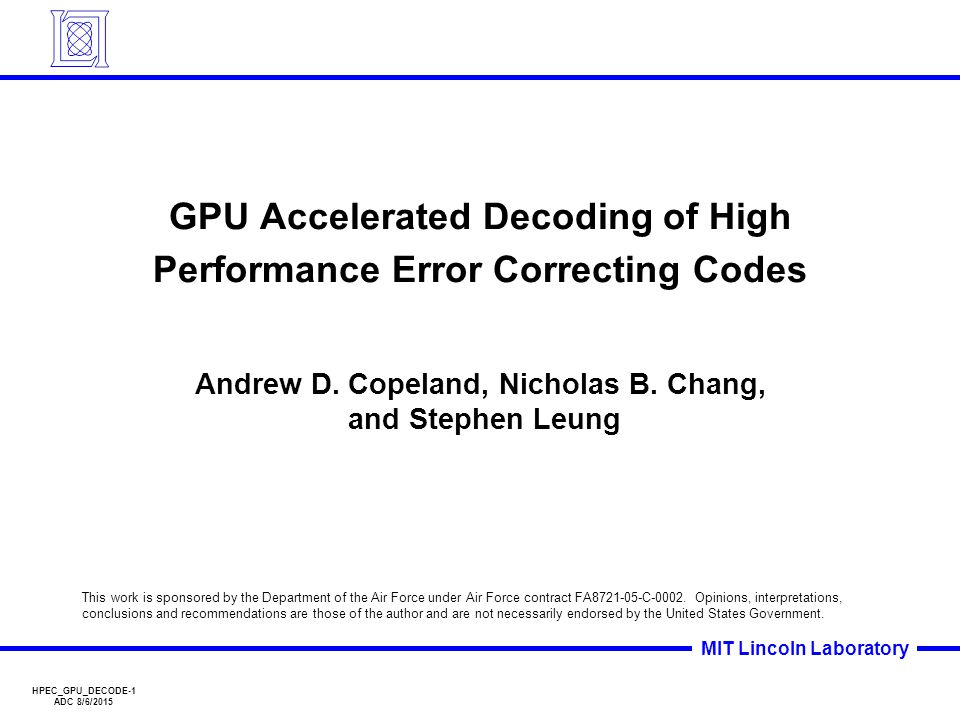 GPU Accelerated Decoding of High Performance Error Correcting Codes

Andrew D. Copeland, Nicholas B. Chang, and Stephen Leung

This work is sponsored by the Department of the Air Force under Air Force contract FA8721-05-C-0002. Opinions, interpretations, conclusions and recommendations are those of the author and are not necessarily endorsed by the United States Government.

MIT Lincoln Laboratory

HPEC_GPU_DECODE-1
ADC 8/6/2015